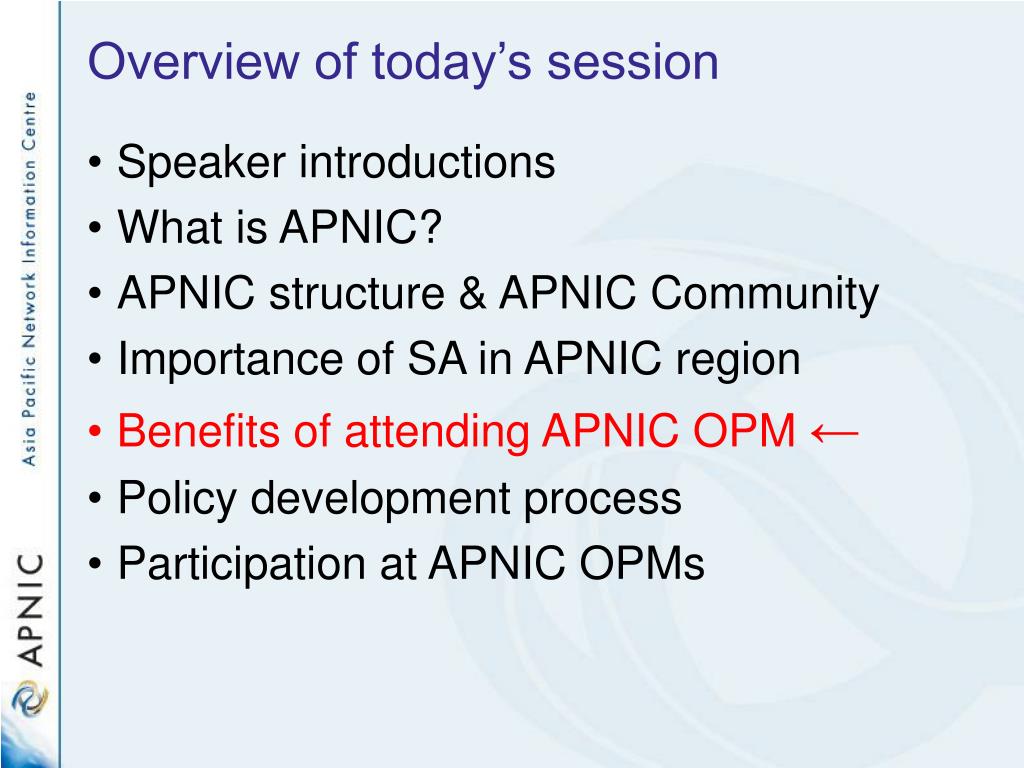 Overview of today's session

• Speaker introductions
• What is APNIC?
• APNIC structure & APNIC Community
• Importance of SA in APNIC region
• Benefits of attending APNIC OPM ←
• Policy development process
• Participation at APNIC OPMs

Asia Pacific Network Information Centre

APNIC